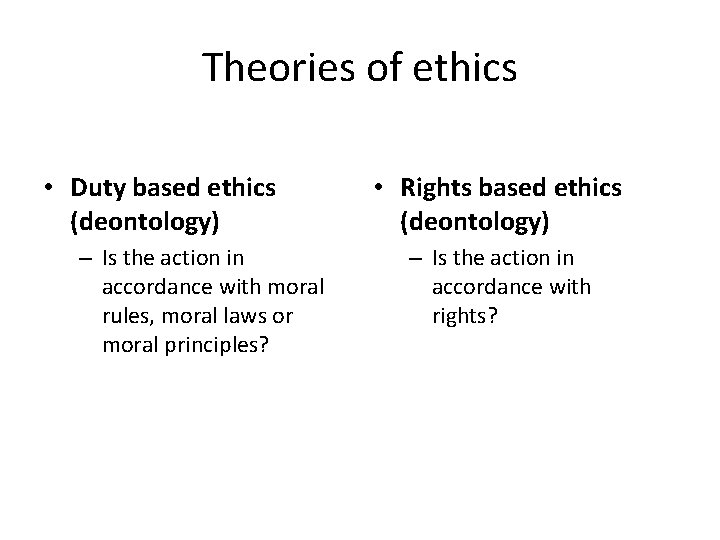 Theories of ethics

• Duty based ethics (deontology)
– Is the action in accordance with moral rules, moral laws or moral principles?

• Rights based ethics (deontology)
– Is the action in accordance with rights?